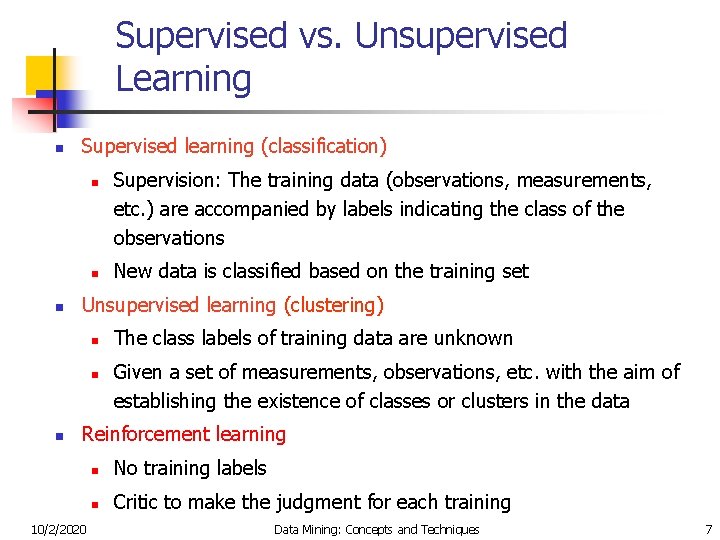 Supervised vs. Unsupervised Learning

- Supervised learning (classification)
  - Supervision: The training data (observations, measurements, etc.) are accompanied by labels indicating the class of the observations
  - New data is classified based on the training set
- Unsupervised learning (clustering)
  - The class labels of training data are unknown
  - Given a set of measurements, observations, etc. with the aim of establishing the existence of classes or clusters in the data
- Reinforcement learning
  - No training labels
  - Critic to make the judgment for each training

10/2/2020 Data Mining: Concepts and Techniques 7